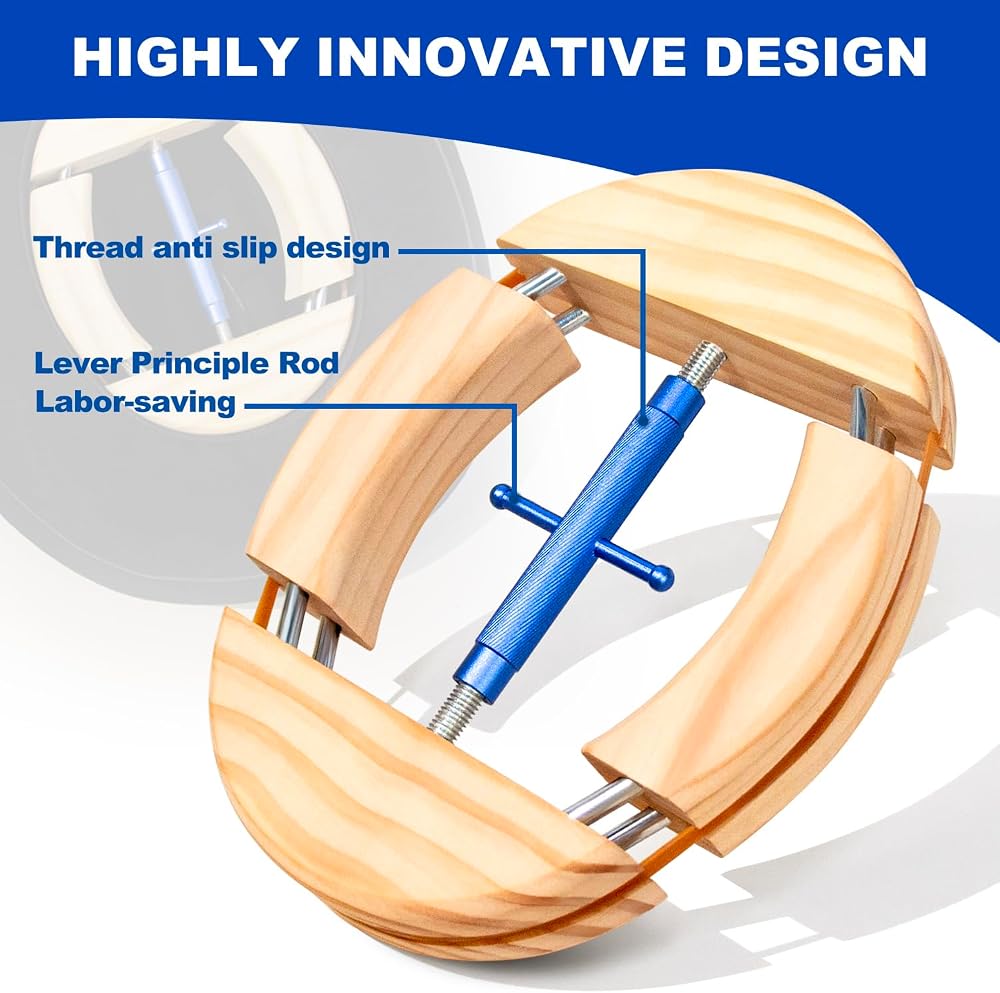 HIGHLY INNOVATIVE DESIGN

Thread anti slip design

Lever Principle Rod
Labor-saving